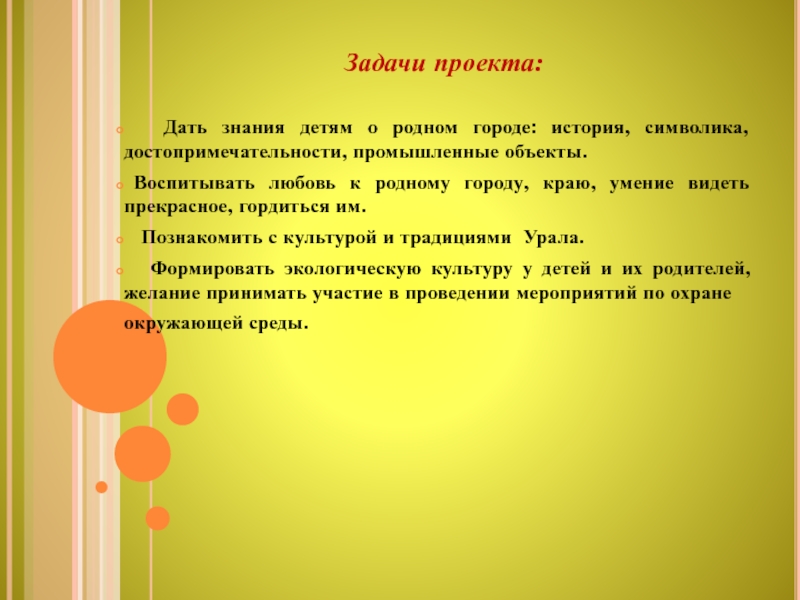 Задачи проекта:

Дать знания детям о родном городе: история, символика, достопримечательности, промышленные объекты.

Воспитывать любовь к родному городу, краю, умение видеть прекрасное, гордиться им.

Познакомить с культурой и традициями Урала.

Формировать экологическую культуру у детей и их родителей, желание принимать участие в проведении мероприятий по охране окружающей среды.